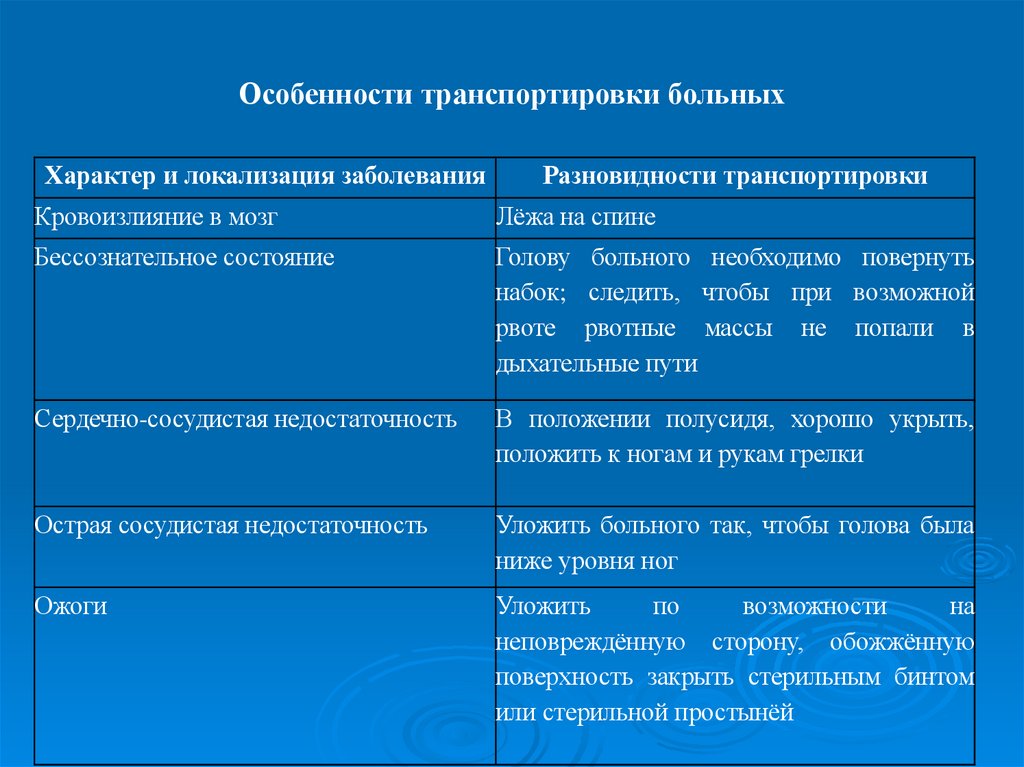 Особенности транспортировки больных

| Характер и локализация заболевания | Разновидности транспортировки |
|---|---|
| Кровоизлияние в мозг | Лёжа на спине |
| Бессознательное состояние | Голову больного необходимо повернуть набок; следить, чтобы при возможной рвоте рвотные массы не попали в дыхательные пути |
| Сердечно-сосудистая недостаточность | В положении полусидя, хорошо укрыть, положить к ногам и рукам грелки |
| Острая сосудистая недостаточность | Уложить больного так, чтобы голова была ниже уровня ног |
| Ожоги | Уложить по возможности на неповреждённую сторону, обожжённую поверхность закрыть стерильным бинтом или стерильной простынёй |